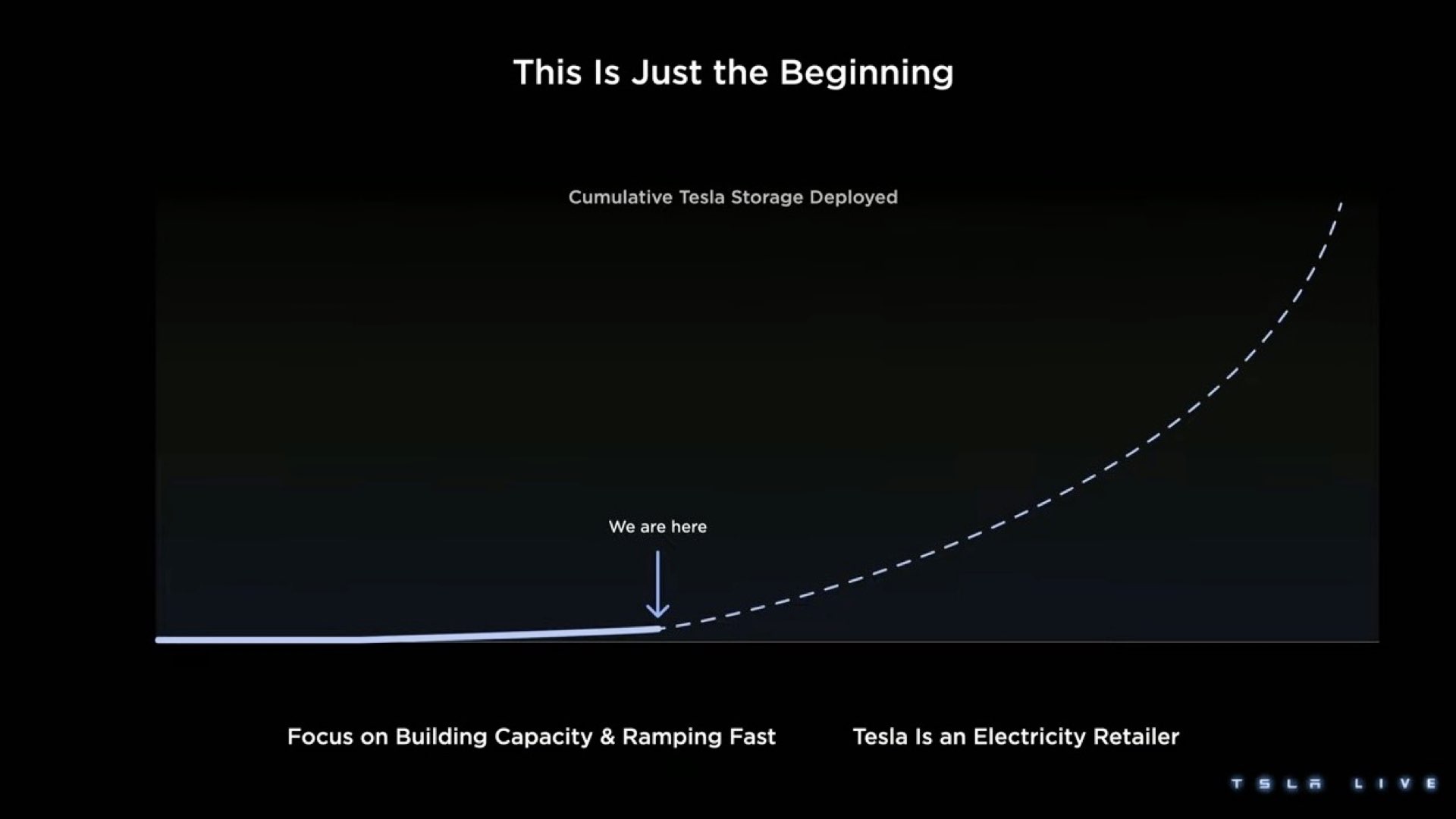 This Is Just the Beginning

Cumulative Tesla Storage Deployed

We are here

Focus on Building Capacity & Ramping Fast

Tesla Is an Electricity Retailer

TSLA LIVE